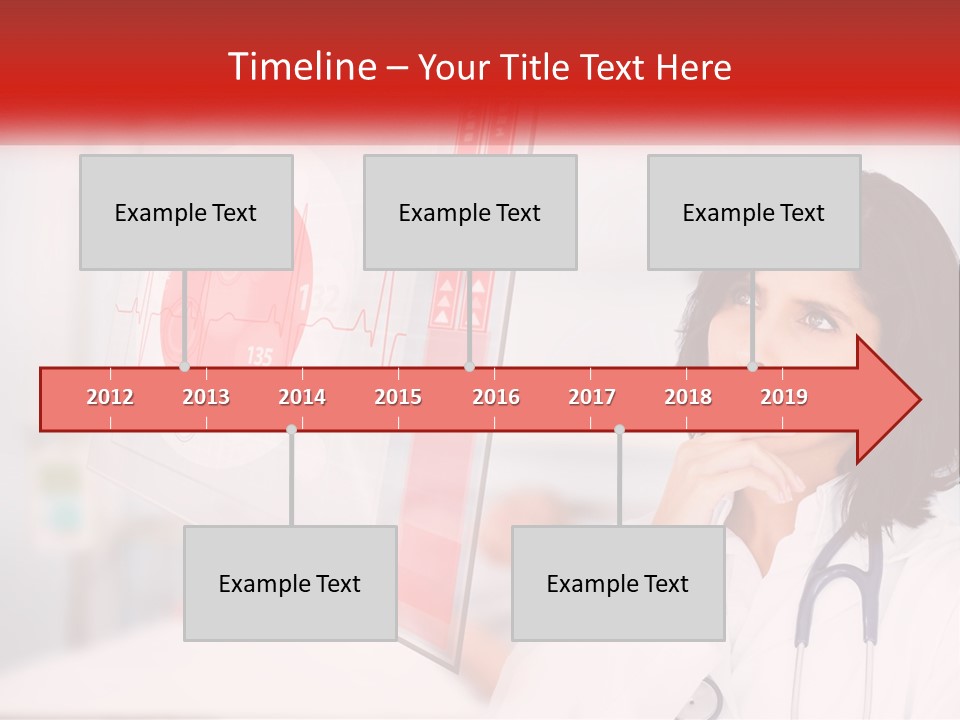 Timeline – Your Title Text Here

Example Text

Example Text

Example Text

2012 2013 2014 2015 2016 2017 2018 2019

Example Text

Example Text